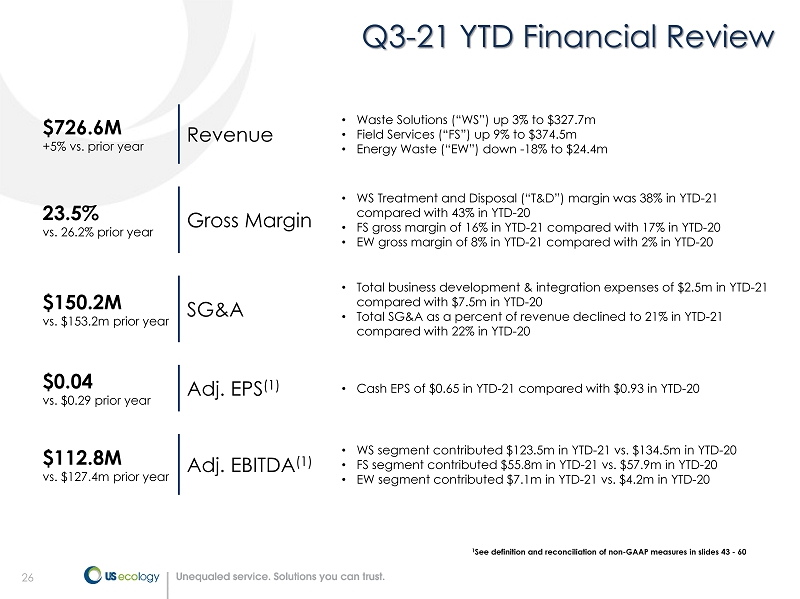 Q3-21 YTD Financial Review

$726.6M
+5% vs. prior year

Revenue

• Waste Solutions ("WS") up 3% to $327.7m
• Field Services ("FS") up 9% to $374.5m
• Energy Waste ("EW") down -18% to $24.4m

23.5%
vs. 26.2% prior year

Gross Margin

• WS Treatment and Disposal ("T&D") margin was 38% in YTD-21 compared with 43% in YTD-20
• FS gross margin of 16% in YTD-21 compared with 17% in YTD-20
• EW gross margin of 8% in YTD-21 compared with 2% in YTD-20

$150.2M
vs. $153.2m prior year

SG&A

• Total business development & integration expenses of $2.5m in YTD-21 compared with $7.5m in YTD-20
• Total SG&A as a percent of revenue declined to 21% in YTD-21 compared with 22% in YTD-20

$0.04
vs. $0.29 prior year

Adj. EPS$^{(1)}$

• Cash EPS of $0.65 in YTD-21 compared with $0.93 in YTD-20

$112.8M
vs. $127.4m prior year

Adj. EBITDA$^{(1)}$

• WS segment contributed $123.5m in YTD-21 vs. $134.5m in YTD-20
• FS segment contributed $55.8m in YTD-21 vs. $57.9m in YTD-20
• EW segment contributed $7.1m in YTD-21 vs. $4.2m in YTD-20

$^1$See definition and reconciliation of non-GAAP measures in slides 43 - 60

26

US ecology

Unequaled service. Solutions you can trust.